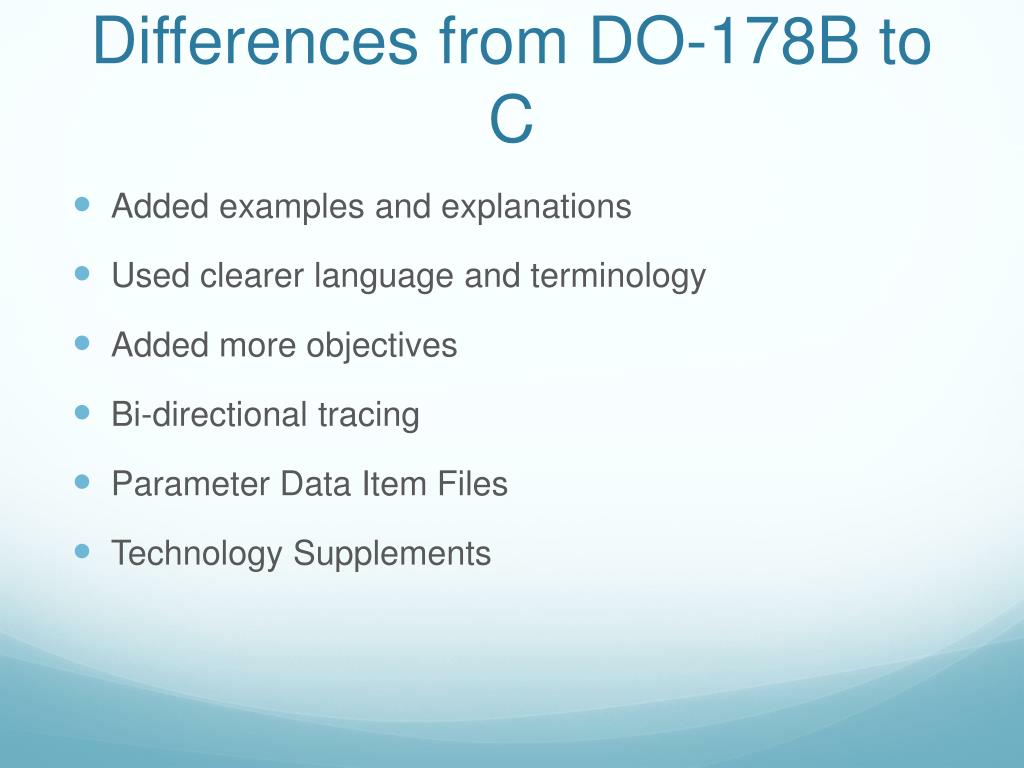 Differences from DO-178B to C

- Added examples and explanations
- Used clearer language and terminology
- Added more objectives
- Bi-directional tracing
- Parameter Data Item Files
- Technology Supplements